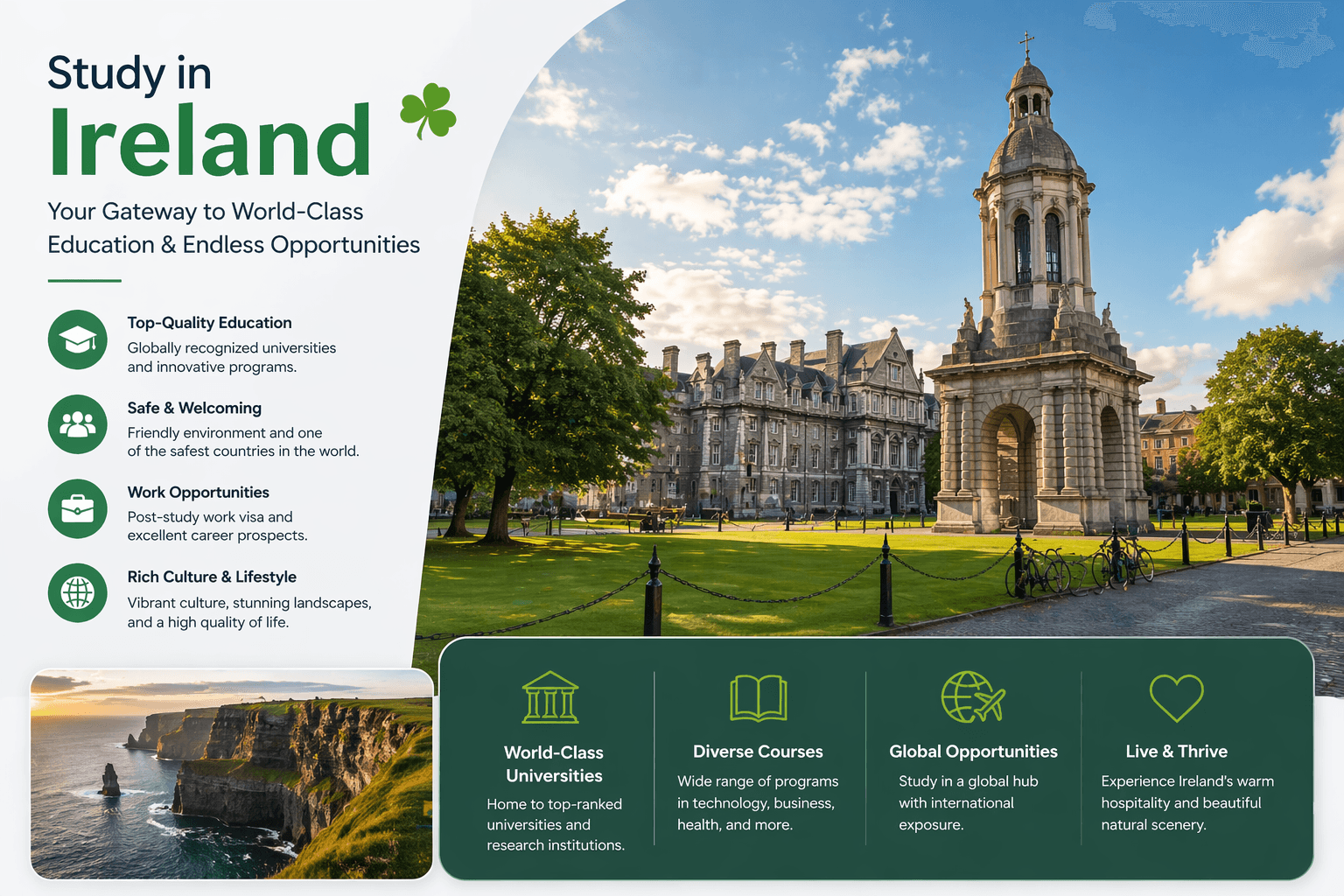 Study in
Ireland

Your Gateway to World-Class Education & Endless Opportunities

Top-Quality Education
Globally recognized universities and innovative programs.

Safe & Welcoming
Friendly environment and one of the safest countries in the world.

Work Opportunities
Post-study work visa and excellent career prospects.

Rich Culture & Lifestyle
Vibrant culture, stunning landscapes, and a high quality of life.

World-Class Universities
Home to top-ranked universities and research institutions.

Diverse Courses
Wide range of programs in technology, business, health, and more.

Global Opportunities
Study in a global hub with international exposure.

Live & Thrive
Experience Ireland's warm hospitality and beautiful natural scenery.